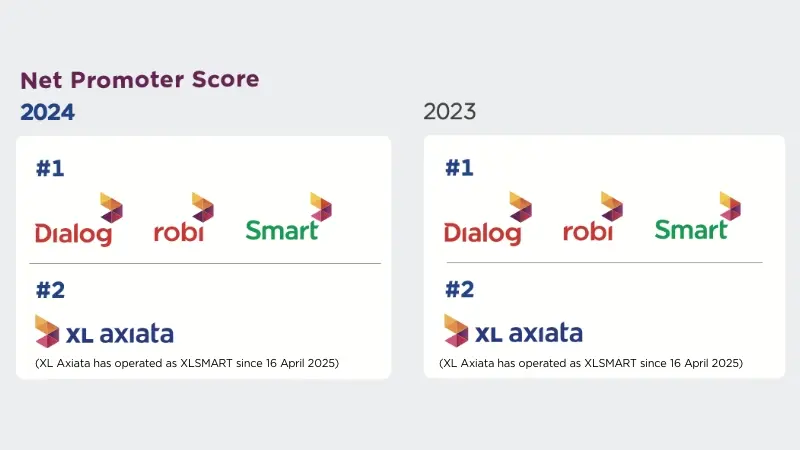 Net Promoter Score

2024

#1

Dialog robi Smart

#2

XL axiata

(XL Axiata has operated as XLSMART since 16 April 2025)

2023

#1

Dialog robi Smart

#2

XL axiata

(XL Axiata has operated as XLSMART since 16 April 2025)